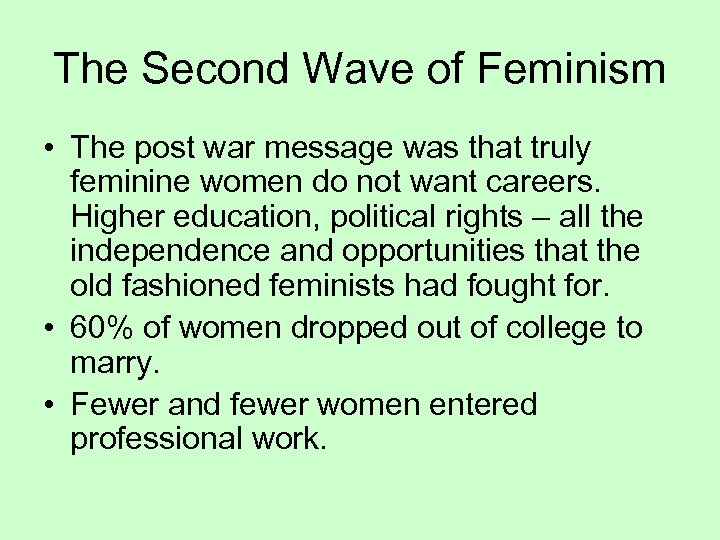 The Second Wave of Feminism

• The post war message was that truly feminine women do not want careers. Higher education, political rights – all the independence and opportunities that the old fashioned feminists had fought for.
• 60% of women dropped out of college to marry.
• Fewer and fewer women entered professional work.